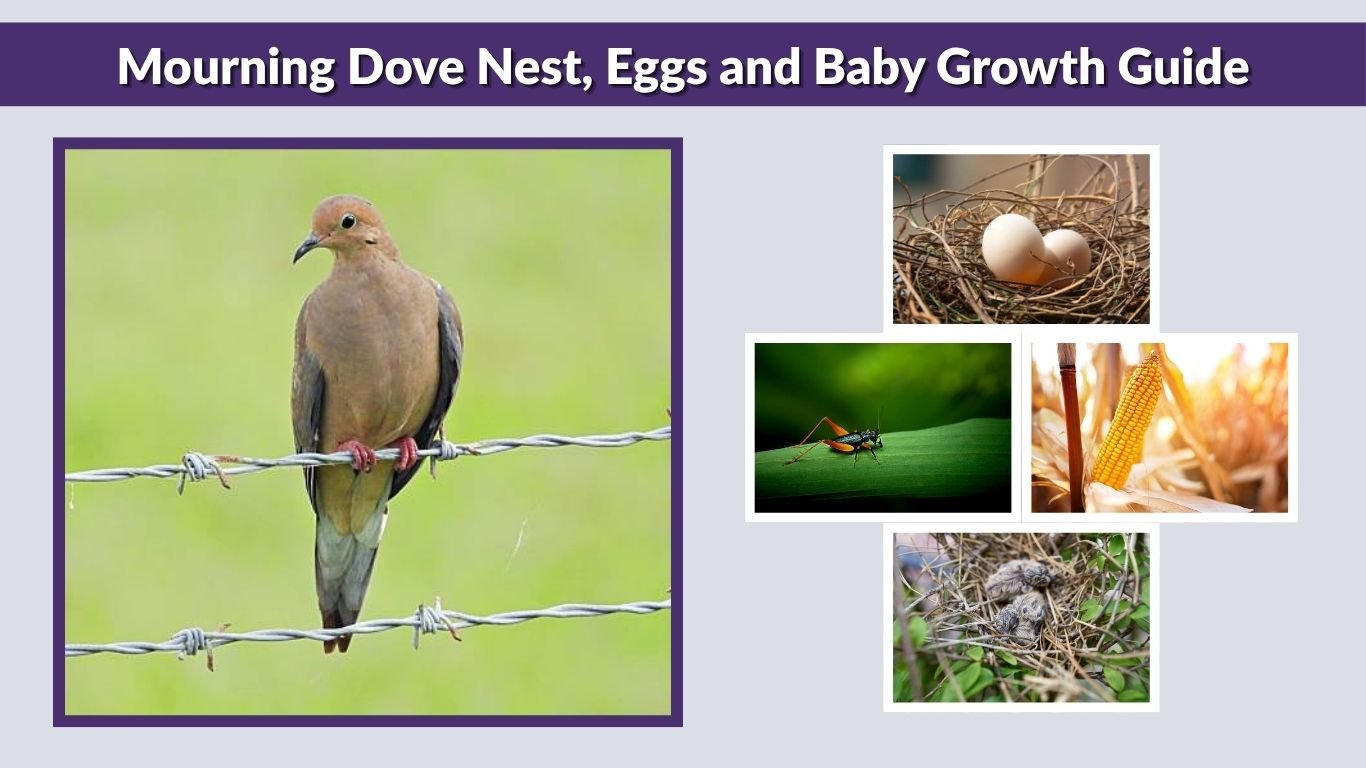 Mourning Dove Nest, Eggs and Baby Growth Guide